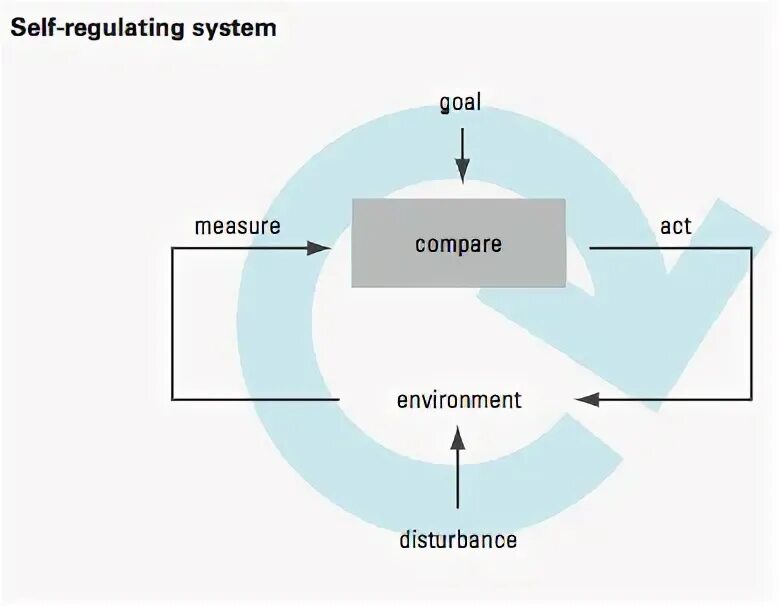 Self-regulating system

goal

measure

compare

act

environment

disturbance